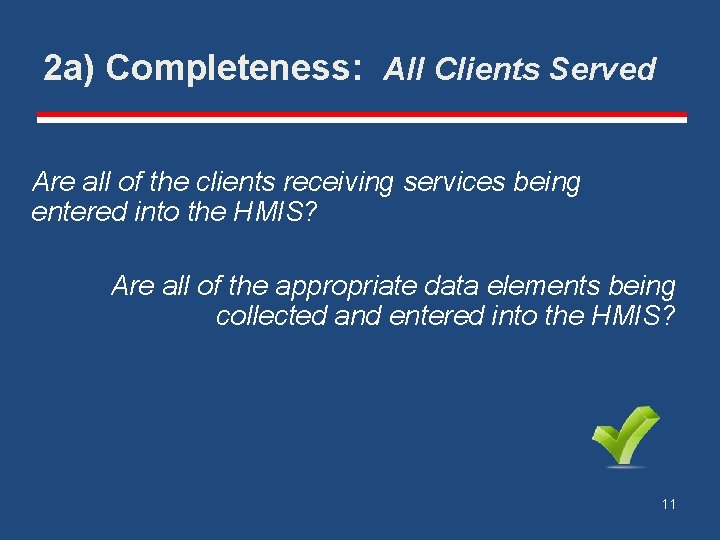 2a) Completeness: All Clients Served

Are all of the clients receiving services being entered into the HMIS?

Are all of the appropriate data elements being collected and entered into the HMIS?

11